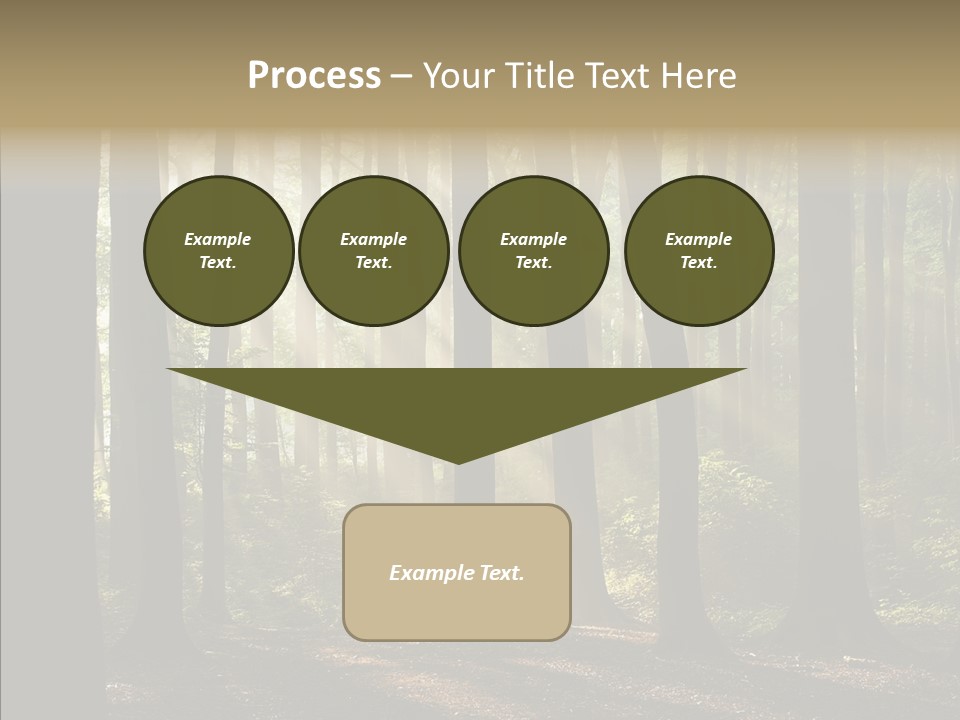 Process – Your Title Text Here

Example Text.

Example Text.

Example Text.

Example Text.

Example Text.